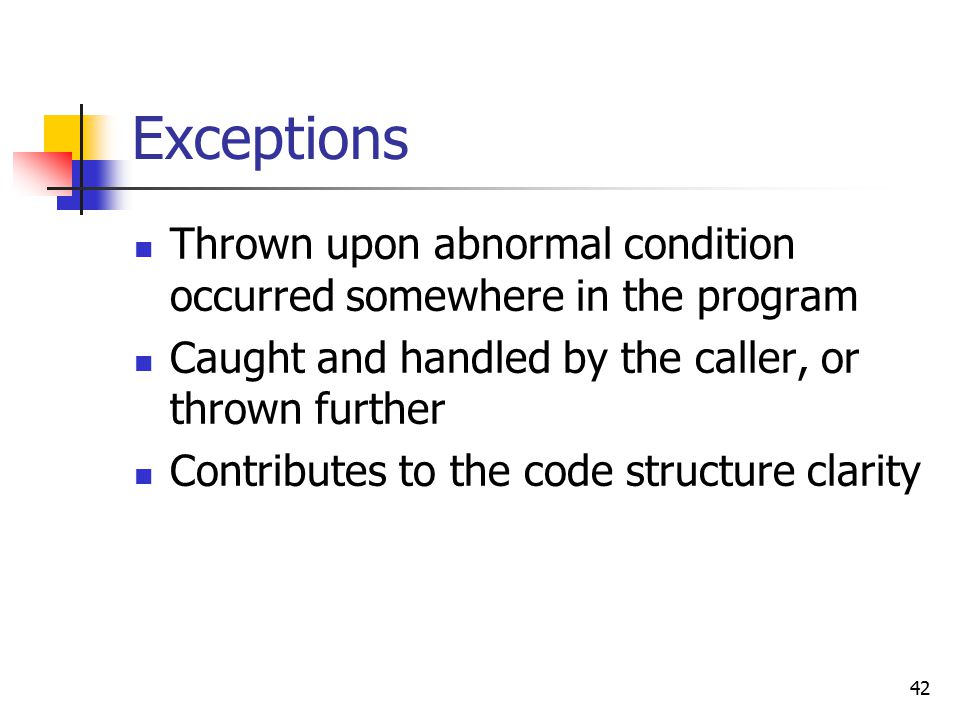 Exceptions

- Thrown upon abnormal condition occurred somewhere in the program
- Caught and handled by the caller, or thrown further
- Contributes to the code structure clarity

42